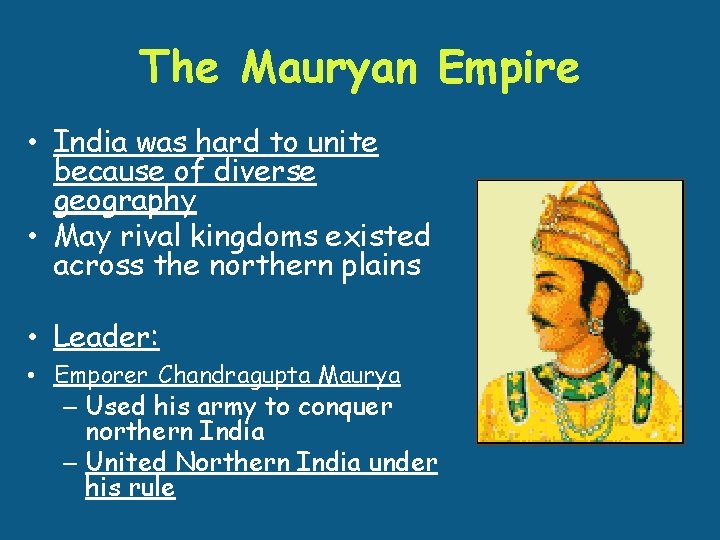 The Mauryan Empire

• India was hard to unite because of diverse geography
• May rival kingdoms existed across the northern plains

• Leader:
• Emporer Chandragupta Maurya
– Used his army to conquer northern India
– United Northern India under his rule